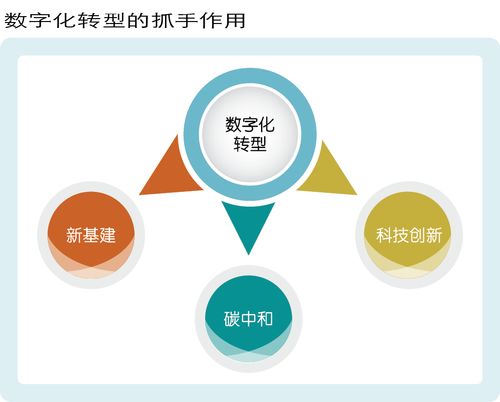 数字化转型的抓手作用

数字化转型

新基建

科技创新

碳中和